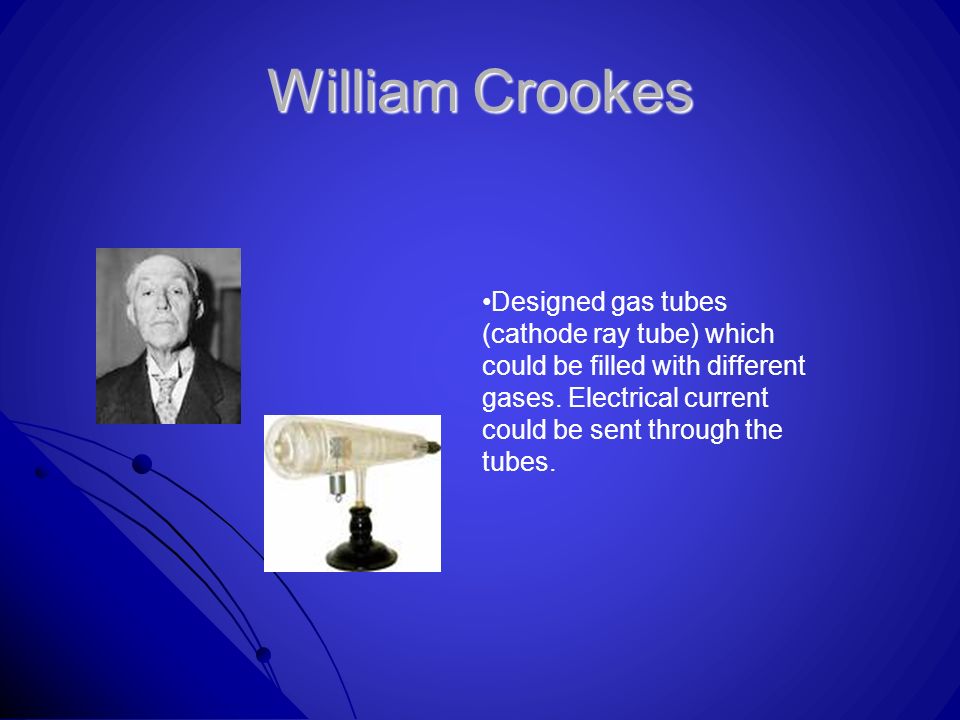 William Crookes

•Designed gas tubes (cathode ray tube) which could be filled with different gases. Electrical current could be sent through the tubes.